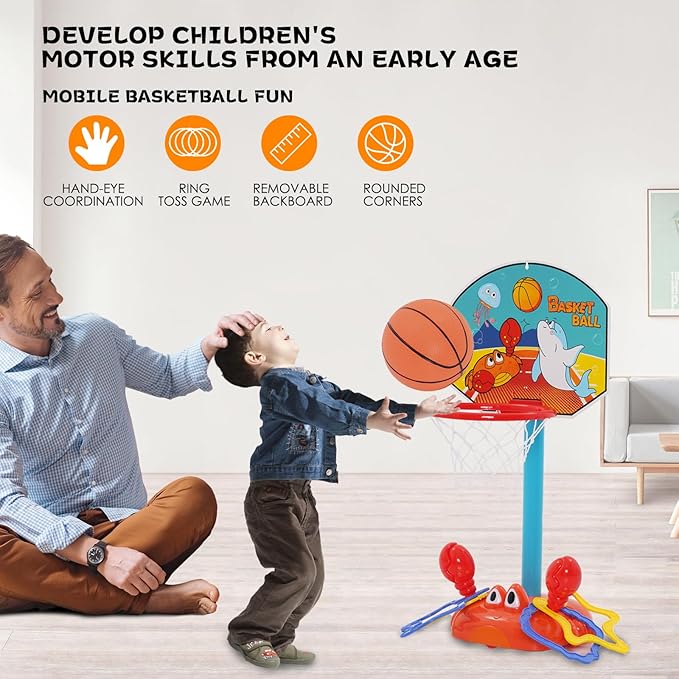 DEVELOP CHILDREN'S MOTOR SKILLS FROM AN EARLY AGE

MOBILE BASKETBALL FUN

HAND-EYE COORDINATION

RING TOSS GAME

REMOVABLE BACKBOARD

ROUNDED CORNERS

BASKET BALL